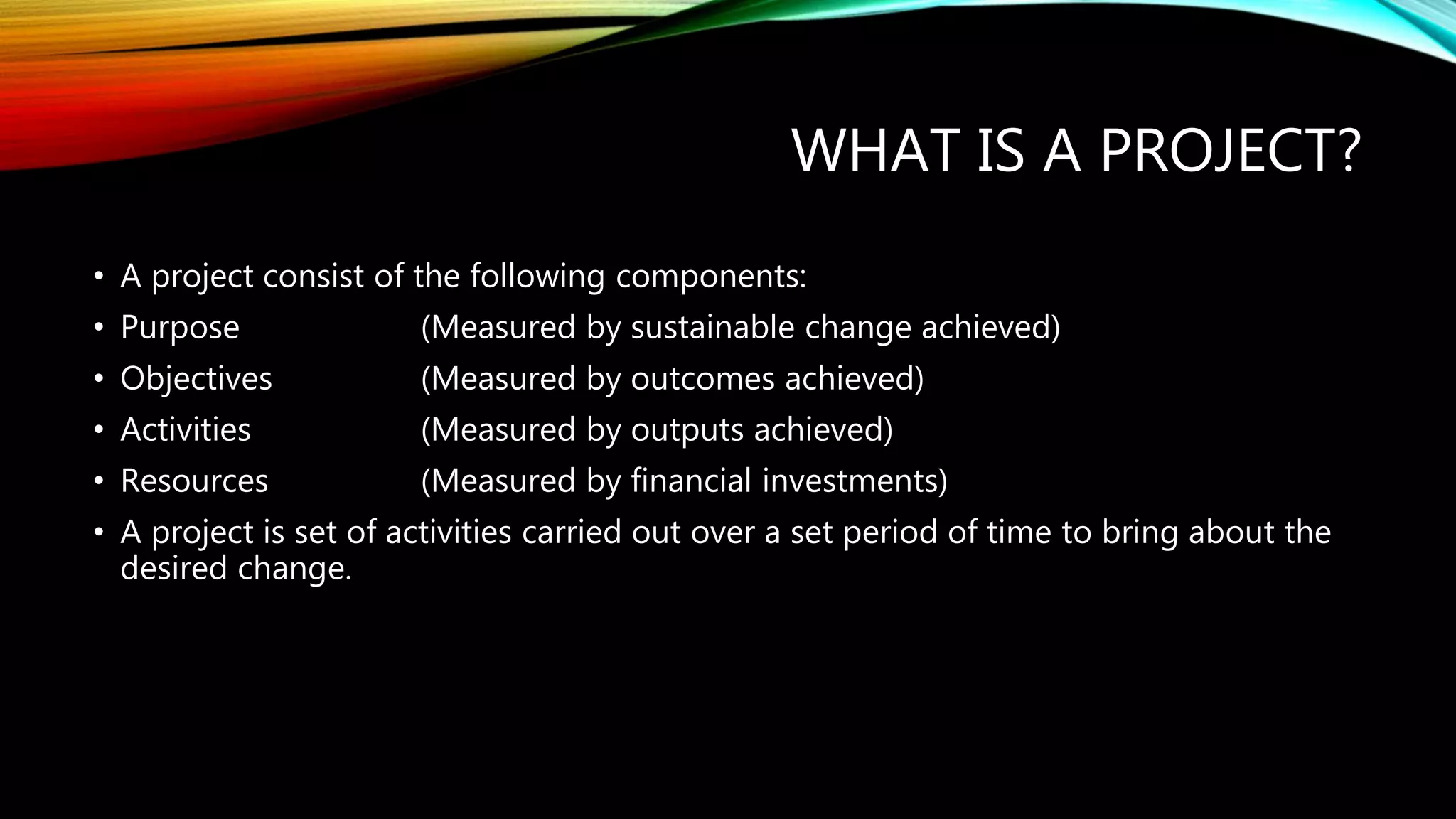 WHAT IS A PROJECT?

• A project consist of the following components:
• Purpose (Measured by sustainable change achieved)
• Objectives (Measured by outcomes achieved)
• Activities (Measured by outputs achieved)
• Resources (Measured by financial investments)
• A project is set of activities carried out over a set period of time to bring about the desired change.